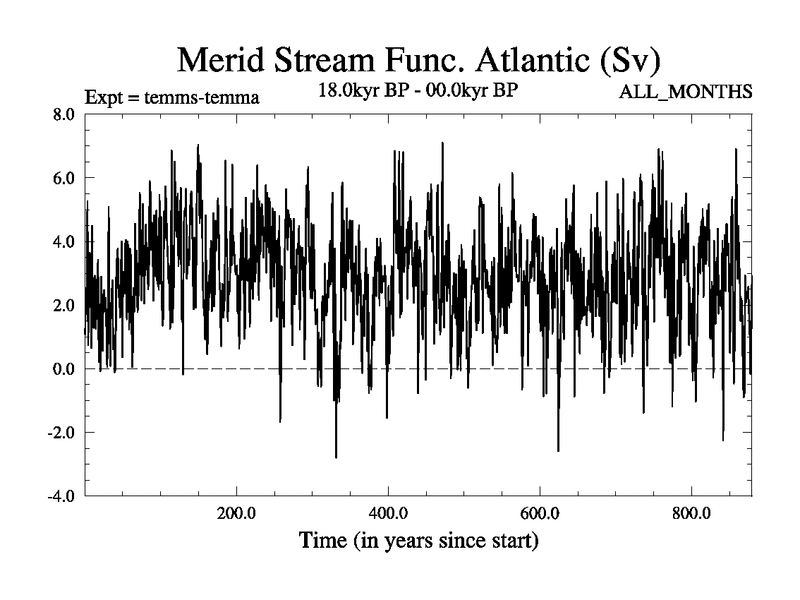 Merid Stream Func. Atlantic (Sv)

Expt = temms-temma

18.0kyr BP - 00.0kyr BP

ALL_MONTHS

8.0
6.0
4.0
2.0
0.0
-2.0
-4.0

200.0
400.0
600.0
800.0

Time (in years since start)